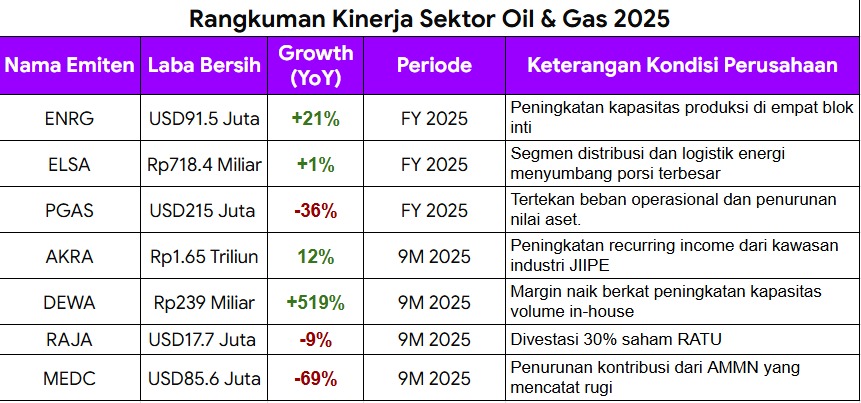 Rangkuman Kinerja Sektor Oil & Gas 2025

| Nama Emiten | Laba Bersih | Growth (YoY) | Periode | Keterangan Kondisi Perusahaan |
|---|---|---|---|---|
| ENRG | USD91.5 Juta | +21% | FY 2025 | Peningkatan kapasitas produksi di empat blok inti |
| ELSA | Rp718.4 Miliar | +1% | FY 2025 | Segmen distribusi dan logistik energi menyumbang porsi terbesar |
| PGAS | USD215 Juta | -36% | FY 2025 | Tertekan beban operasional dan penurunan nilai aset. |
| AKRA | Rp1.65 Triliun | 12% | 9M 2025 | Peningkatan recurring income dari kawasan industri JIIPE |
| DEWA | Rp239 Miliar | +519% | 9M 2025 | Margin naik berkat peningkatan kapasitas volume in-house |
| RAJA | USD17.7 Juta | -9% | 9M 2025 | Divestasi 30% saham RATU |
| MEDC | USD85.6 Juta | -69% | 9M 2025 | Penurunan kontribusi dari AMMN yang mencatat rugi |